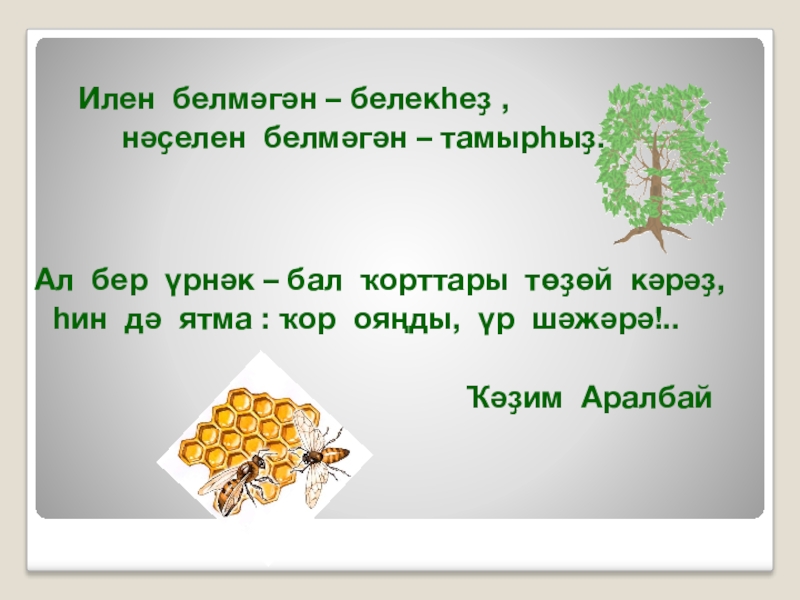 Илен белмәгән – белекһеҙ ,
нәҫелен белмәгән – тамырһыҙ.

Ал бер үрнәк – бал ҡорттары төҙөй кәрәҙ,
һин дә ятма : ҡор ояңды, үр шәжәрә!..

Ҡәҙим Аралбай